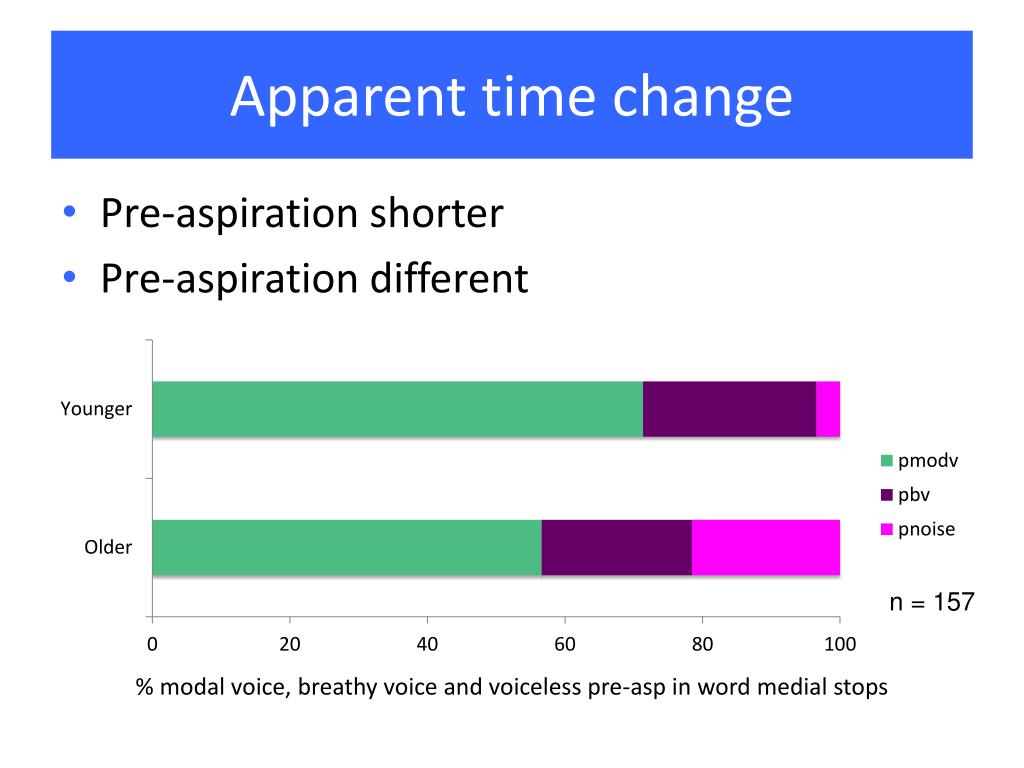 Apparent time change

• Pre-aspiration shorter
• Pre-aspiration different

Younger

Older

pmodv
pbv
pnoise

n = 157

0 20 40 60 80 100

% modal voice, breathy voice and voiceless pre-asp in word medial stops